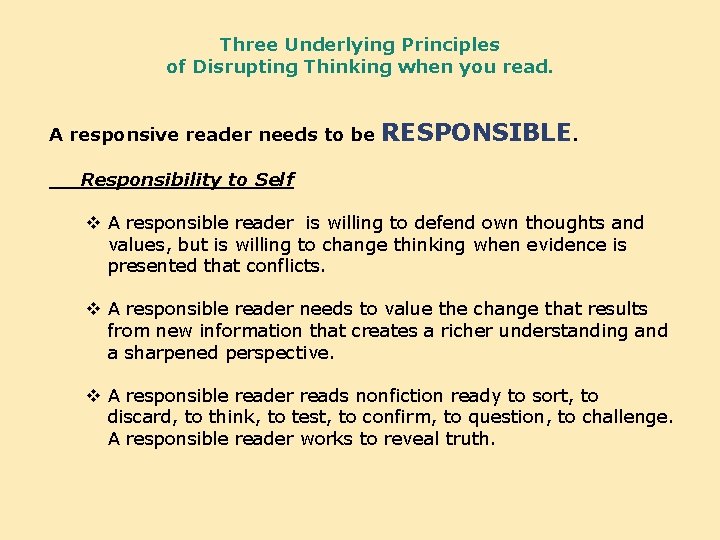 Three Underlying Principles
of Disrupting Thinking when you read.

A responsive reader needs to be RESPONSIBLE.

Responsibility to Self

❖ A responsible reader is willing to defend own thoughts and values, but is willing to change thinking when evidence is presented that conflicts.

❖ A responsible reader needs to value the change that results from new information that creates a richer understanding and a sharpened perspective.

❖ A responsible reader reads nonfiction ready to sort, to discard, to think, to test, to confirm, to question, to challenge. A responsible reader works to reveal truth.